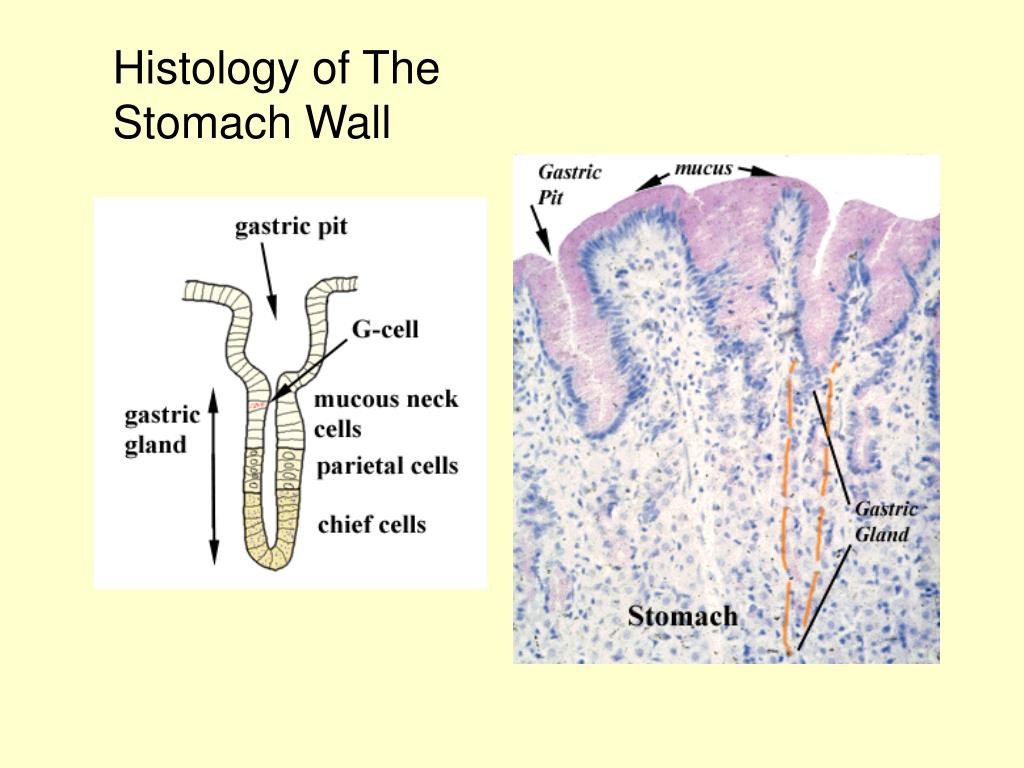 Histology of The Stomach Wall

gastric pit

G-cell

gastric gland

mucous neck cells

parietal cells

chief cells

Gastric Pit

mucus

Gastric Gland

Stomach